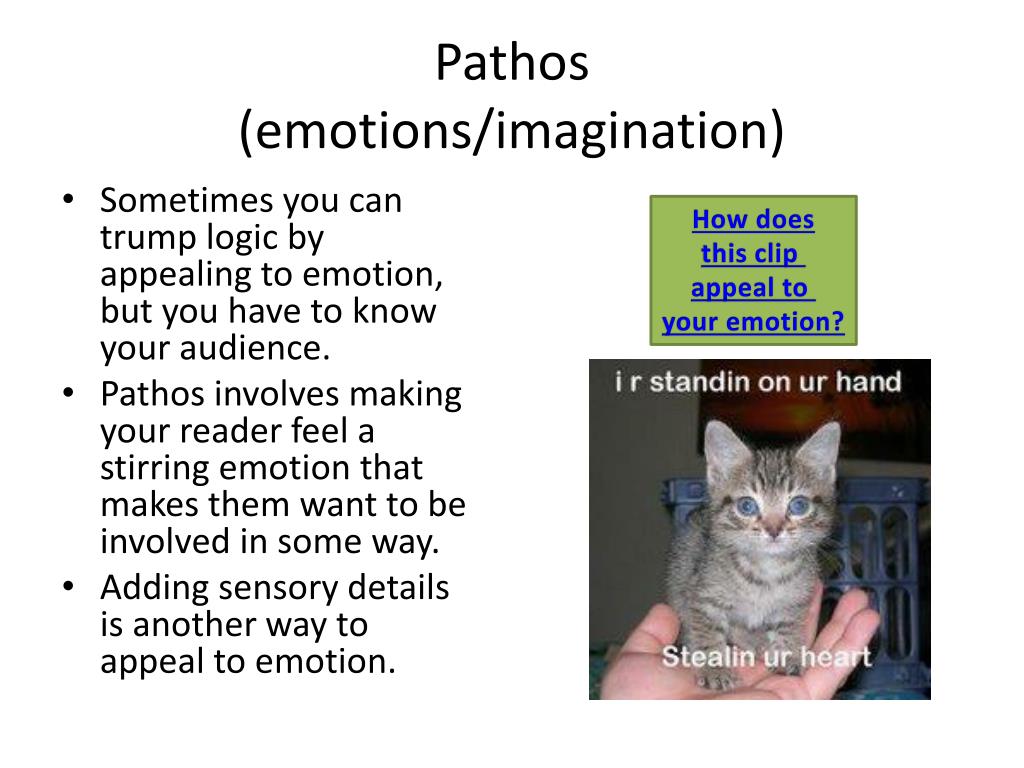 Pathos
(emotions/imagination)

• Sometimes you can trump logic by appealing to emotion, but you have to know your audience.
• Pathos involves making your reader feel a stirring emotion that makes them want to be involved in some way.
• Adding sensory details is another way to appeal to emotion.

How does this clip appeal to your emotion?

i r standin on ur hand

Stealin ur heart